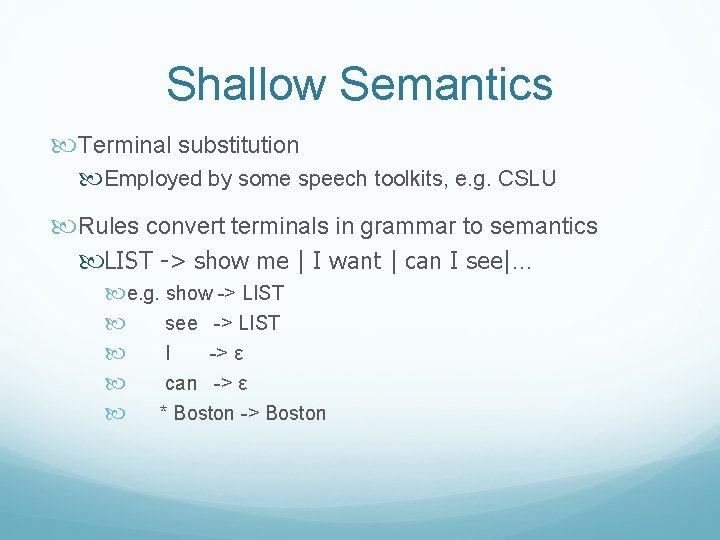 Shallow Semantics

Terminal substitution

Employed by some speech toolkits, e.g. CSLU

Rules convert terminals in grammar to semantics

LIST -> show me | I want | can I see|…

e.g. show -> LIST

see -> LIST

I -> ε

can -> ε

* Boston -> Boston